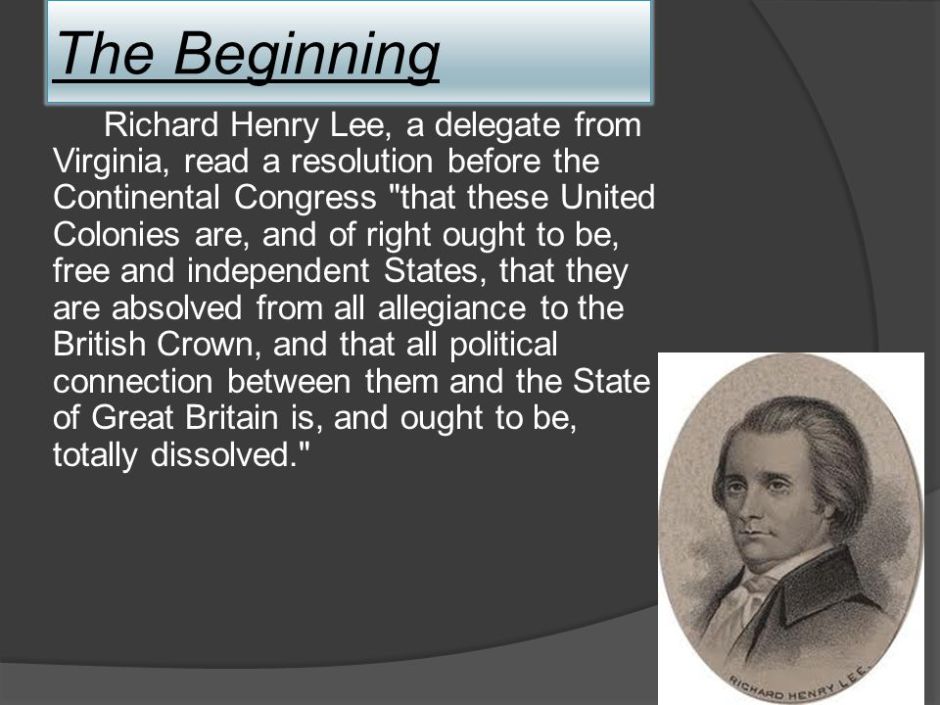 The Beginning

Richard Henry Lee, a delegate from Virginia, read a resolution before the Continental Congress "that these United Colonies are, and of right ought to be, free and independent States, that they are absolved from all allegiance to the British Crown, and that all political connection between them and the State of Great Britain is, and ought to be, totally dissolved."

RICHARD HENRY LEE.